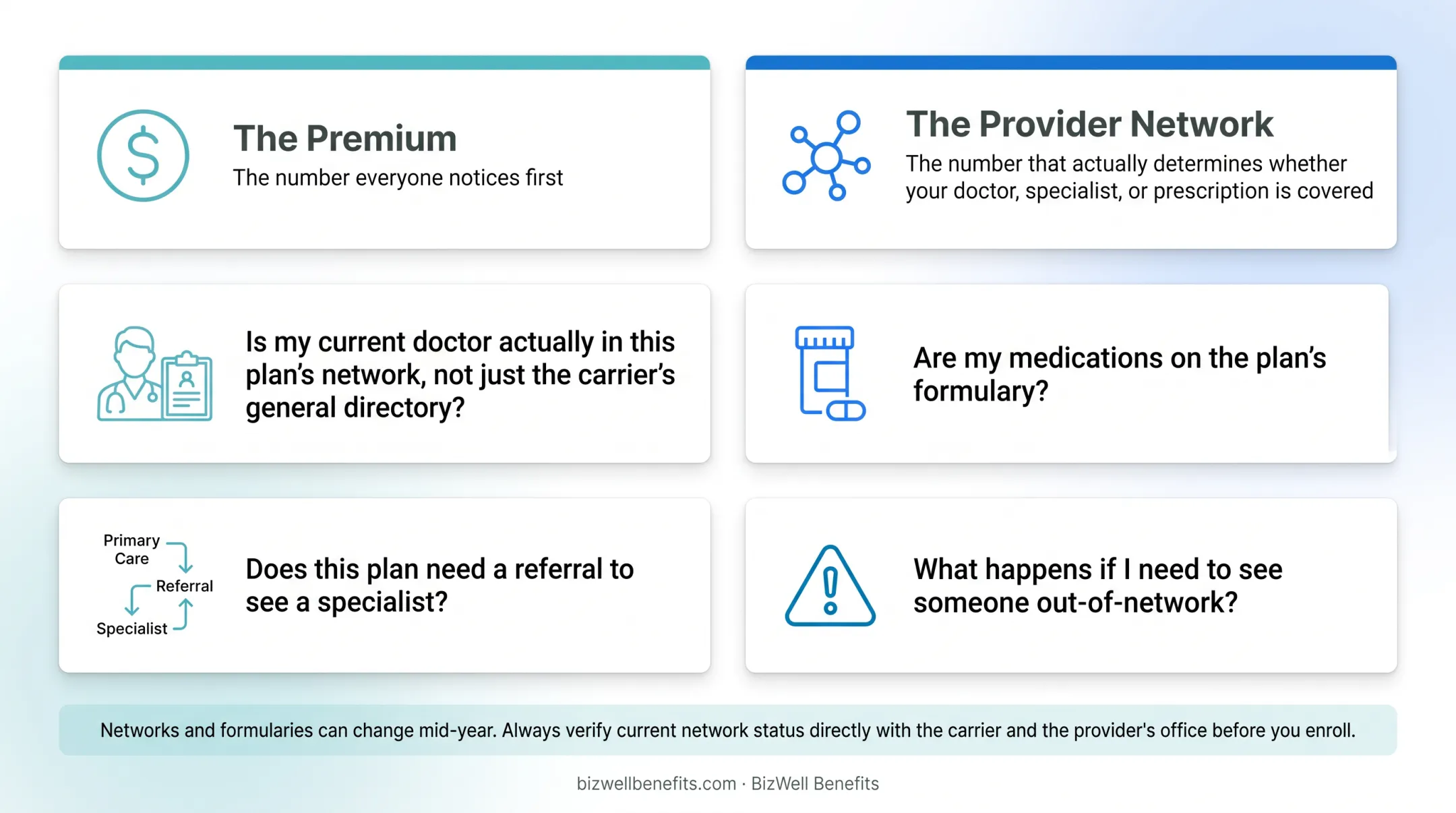 The Premium
The number everyone notices first

The Provider Network
The number that actually determines whether your doctor, specialist, or prescription is covered

Is my current doctor actually in this plan's network, not just the carrier's general directory?

Are my medications on the plan's formulary?

Primary Care
Referral
Specialist

Does this plan need a referral to see a specialist?

What happens if I need to see someone out-of-network?

Networks and formularies can change mid-year. Always verify current network status directly with the carrier and the provider's office before you enroll.

bizwellbenefits.com · BizWell Benefits